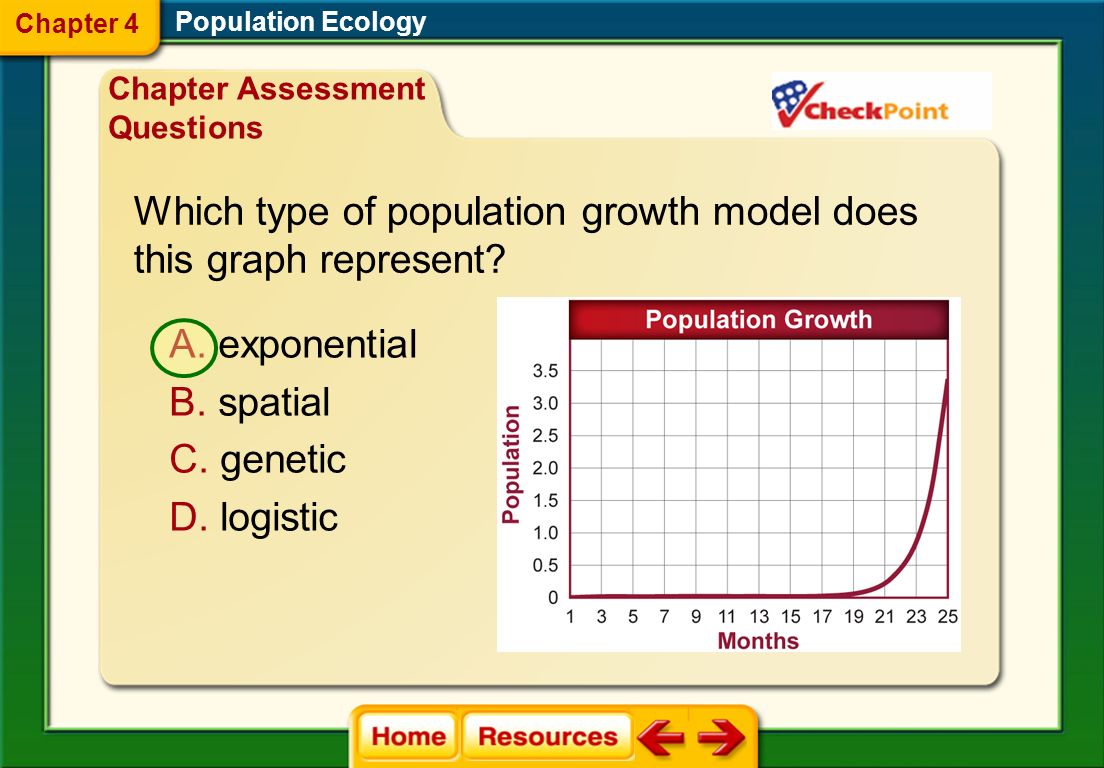 Chapter 4 Population Ecology

Chapter Assessment Questions

CheckPoint

Which type of population growth model does this graph represent?

A. exponential

B. spatial

C. genetic

D. logistic

Population Growth

Population

3.5
3.0
2.5
2.0
1.5
1.0
0.5
0

1 3 5 7 9 11 13 15 17 19 21 23 25

Months

Home Resources